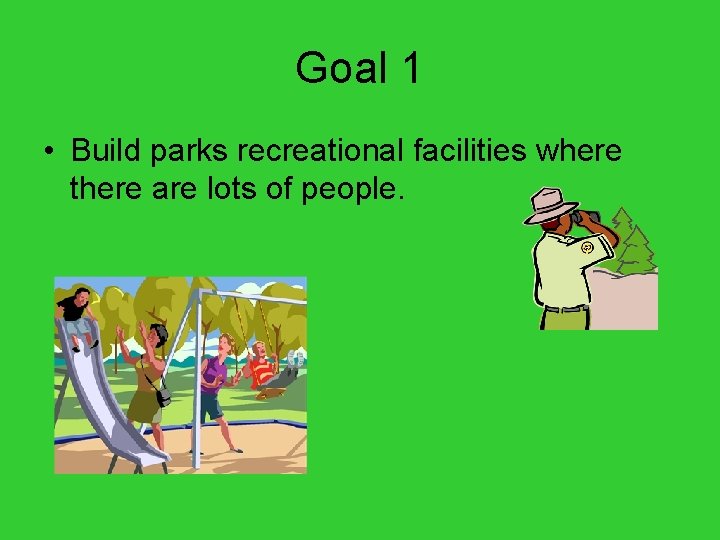 Goal 1

• Build parks recreational facilities where there are lots of people.